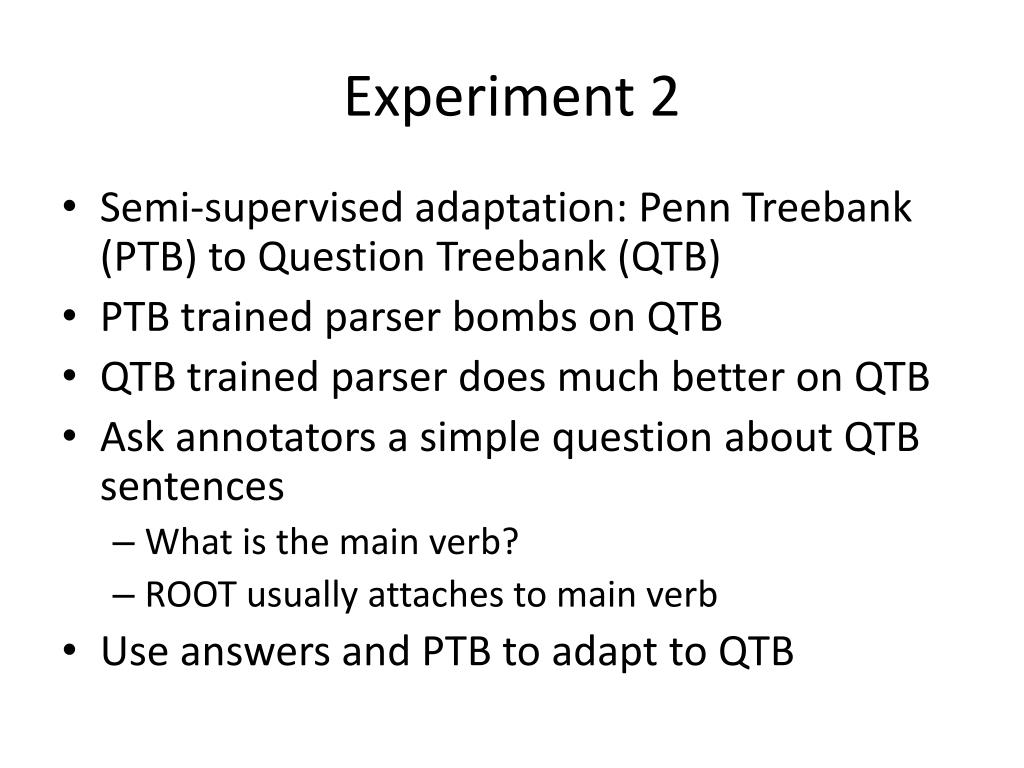 Experiment 2

• Semi-supervised adaptation: Penn Treebank (PTB) to Question Treebank (QTB)
• PTB trained parser bombs on QTB
• QTB trained parser does much better on QTB
• Ask annotators a simple question about QTB sentences
– What is the main verb?
– ROOT usually attaches to main verb
• Use answers and PTB to adapt to QTB